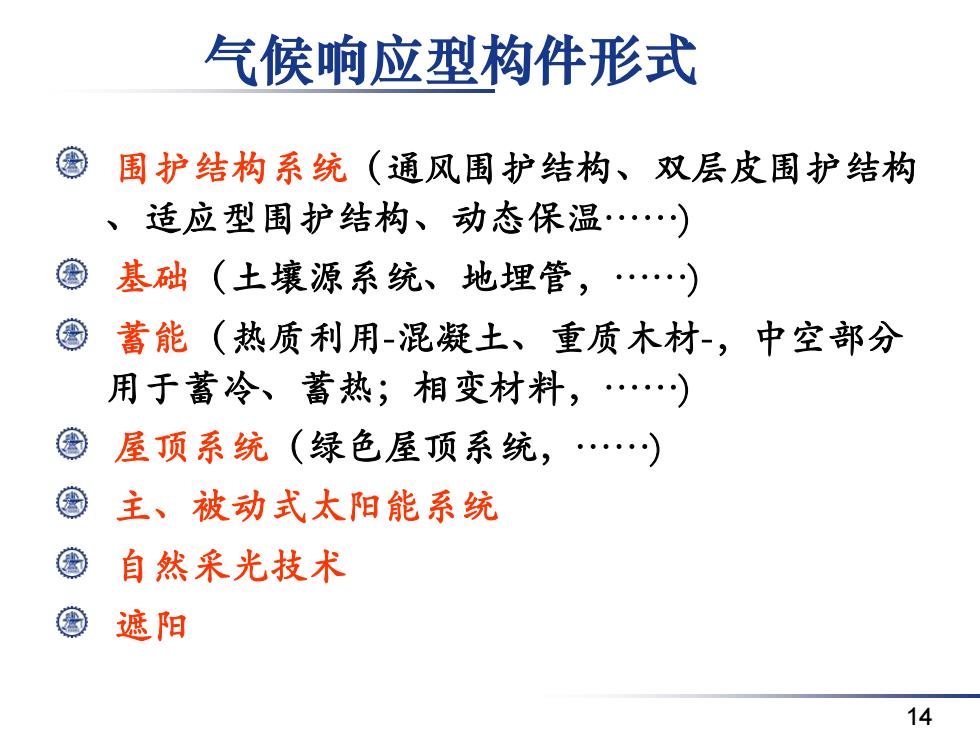 气候响应型构件形式

围护结构系统（通风围护结构、双层皮围护结构、适应型围护结构、动态保温……)

基础（土壤源系统、地埋管，……)

蓄能（热质利用-混凝土、重质木材-，中空部分用于蓄冷、蓄热；相变材料，……)

屋顶系统（绿色屋顶系统，……)

主、被动式太阳能系统

自然采光技术

遮阳

14